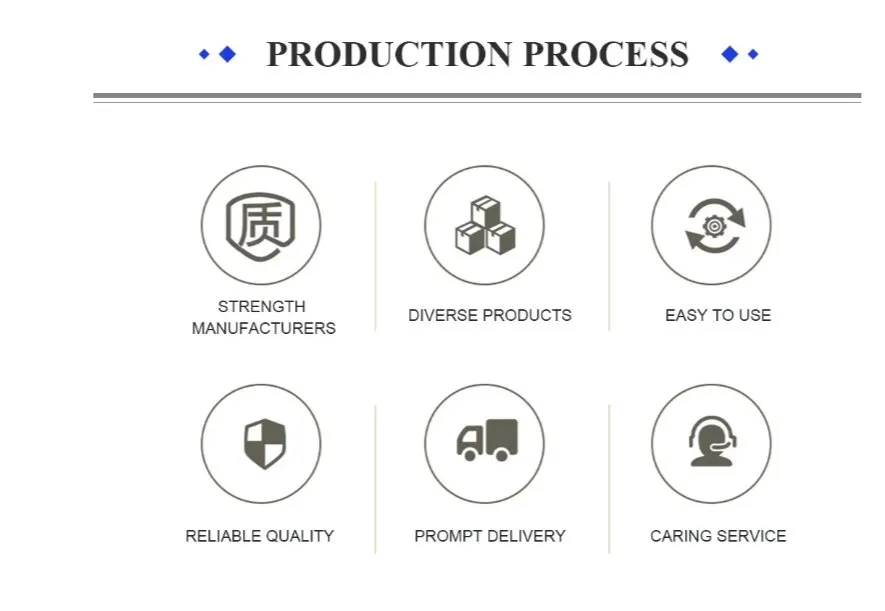 PRODUCTION PROCESS

质

STRENGTH MANUFACTURERS

DIVERSE PRODUCTS

EASY TO USE

RELIABLE QUALITY

PROMPT DELIVERY

CARING SERVICE